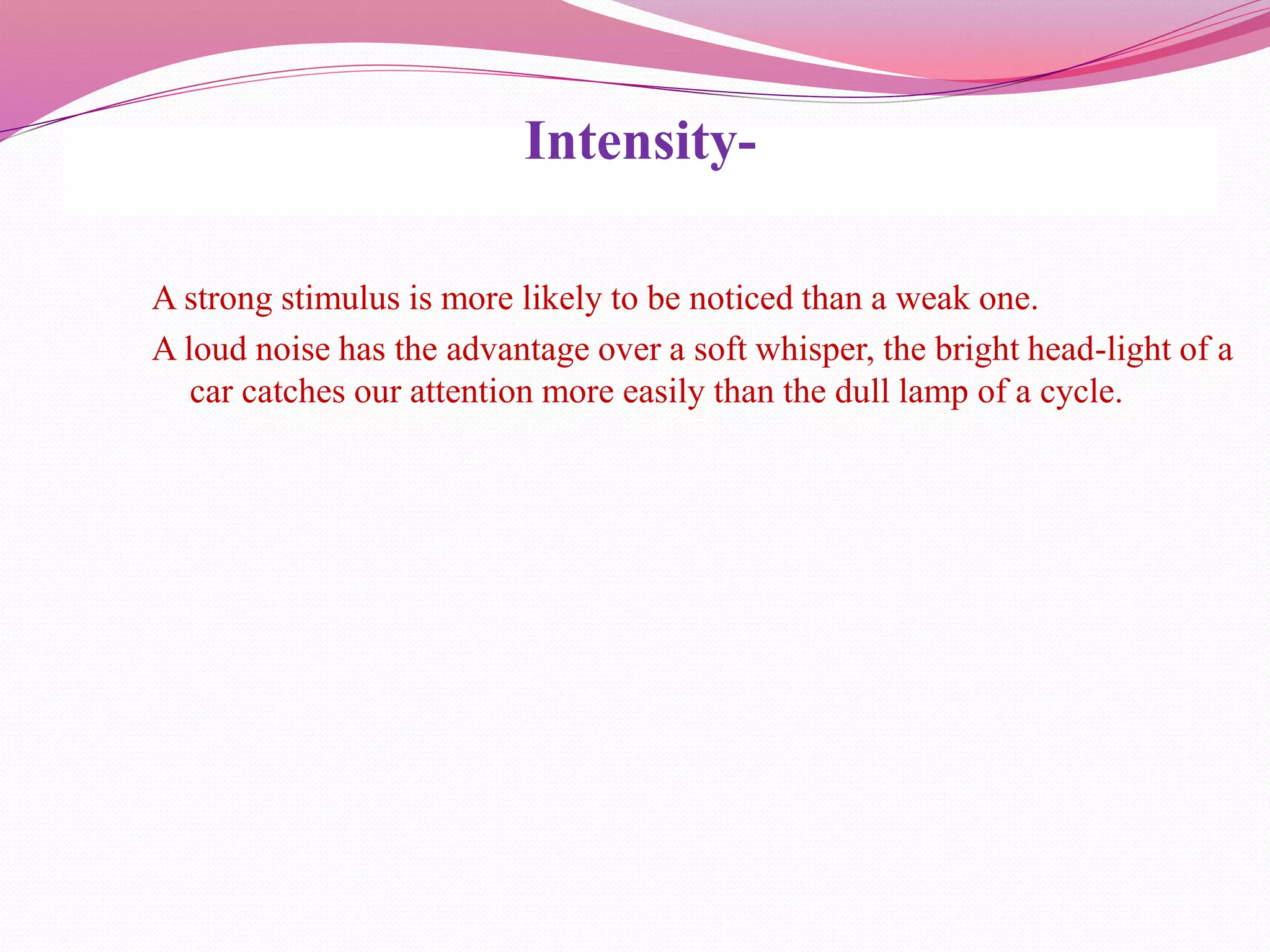 Intensity-

A strong stimulus is more likely to be noticed than a weak one.

A loud noise has the advantage over a soft whisper, the bright head-light of a car catches our attention more easily than the dull lamp of a cycle.